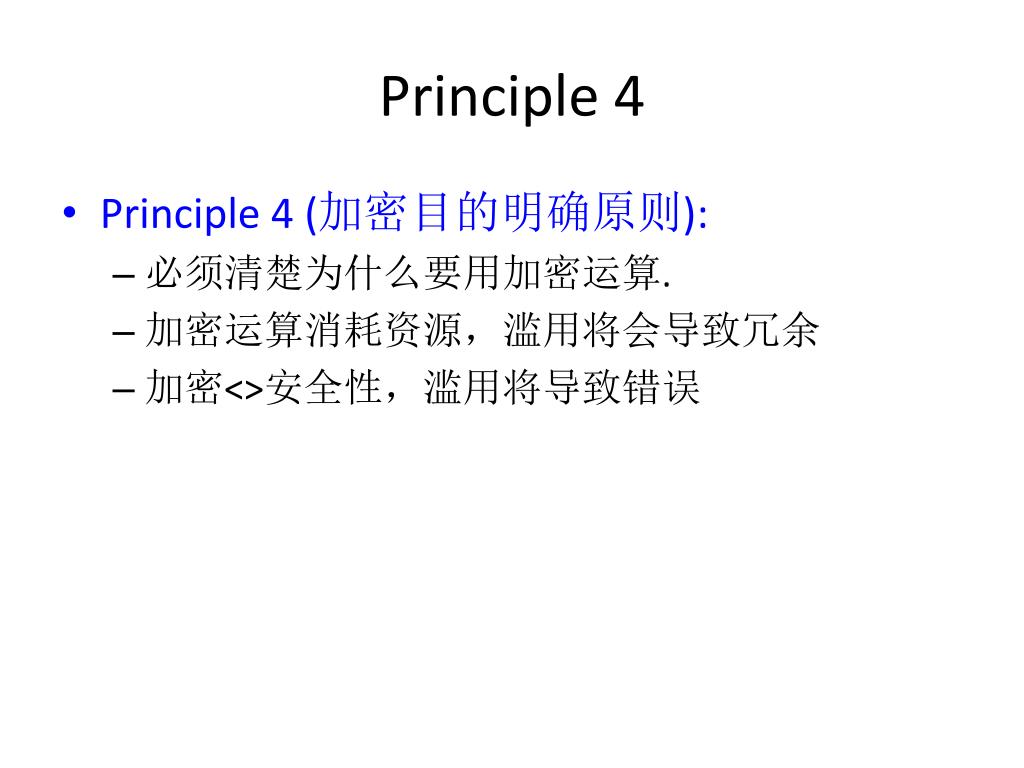 Principle 4

• Principle 4 (加密目的明确原则):
  – 必须清楚为什么要用加密运算.
  – 加密运算消耗资源，滥用将会导致冗余
  – 加密<>安全性，滥用将导致错误